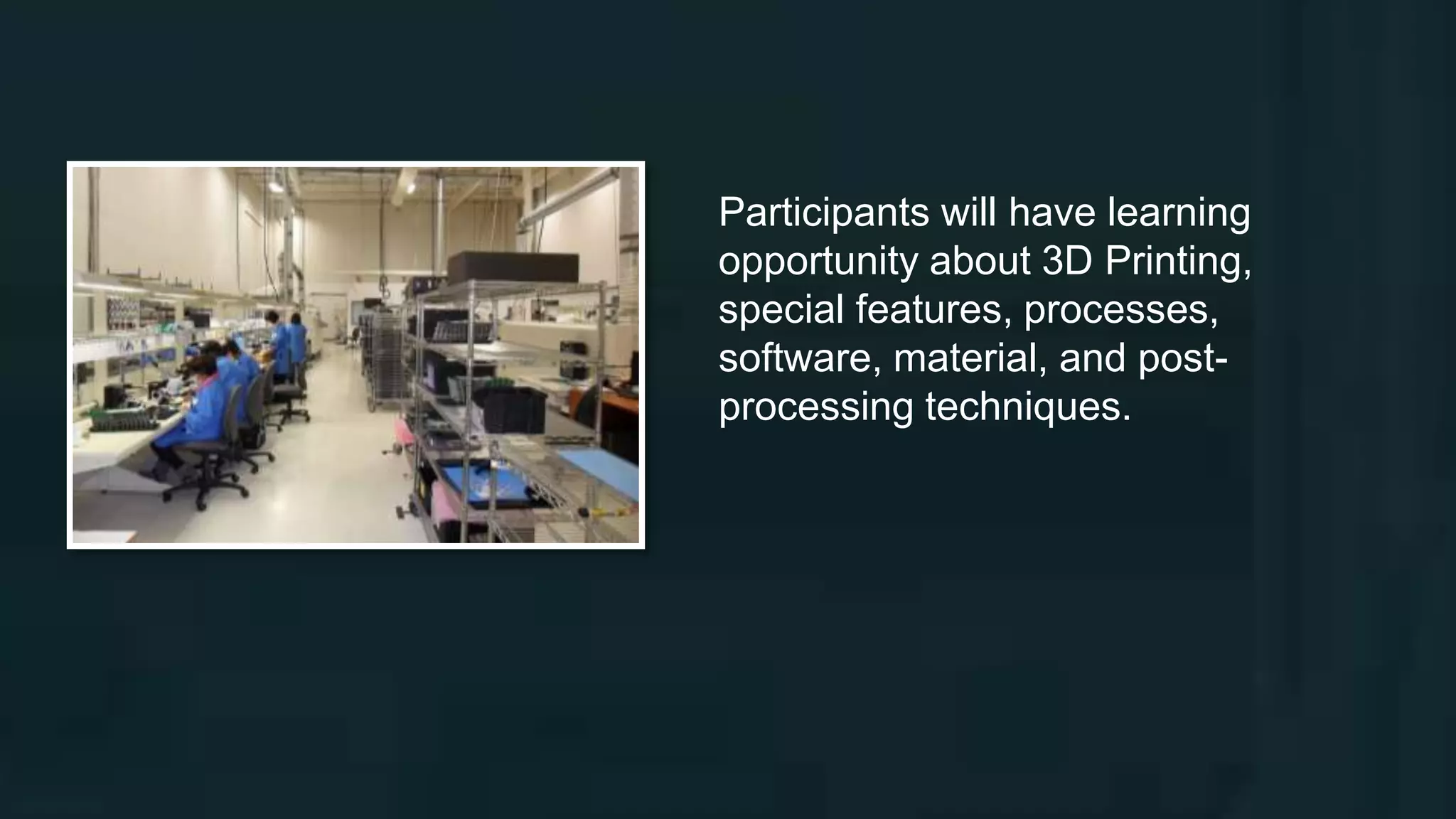 Participants will have learning opportunity about 3D Printing, special features, processes, software, material, and post-processing techniques.